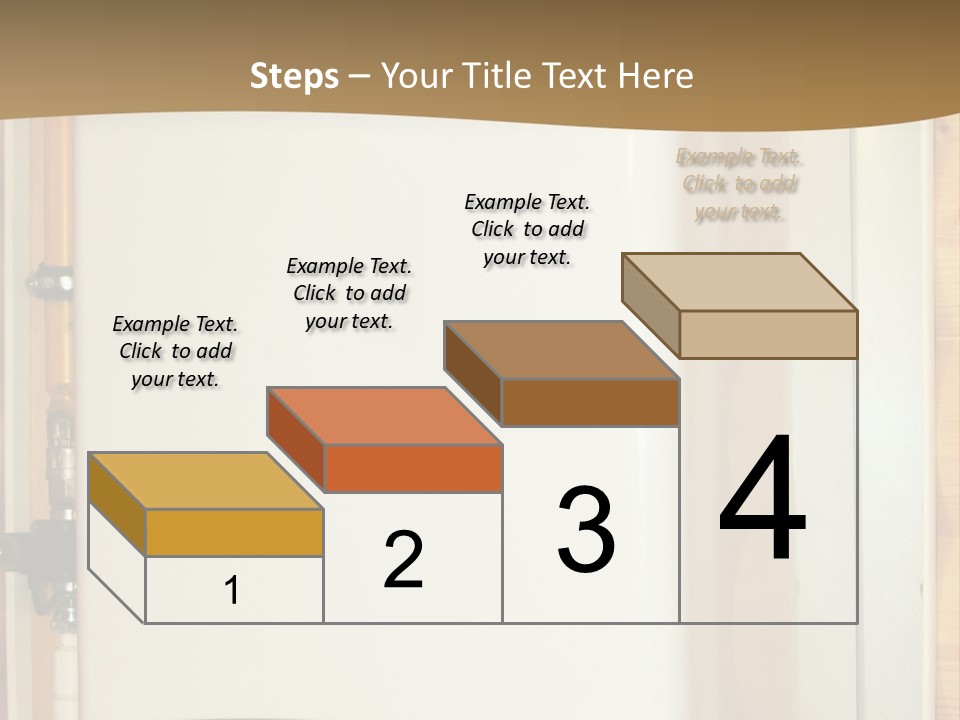 Steps – Your Title Text Here

Example Text. Click to add your text.

Example Text. Click to add your text.

Example Text. Click to add your text.

Example Text. Click to add your text.

1

2

3

4